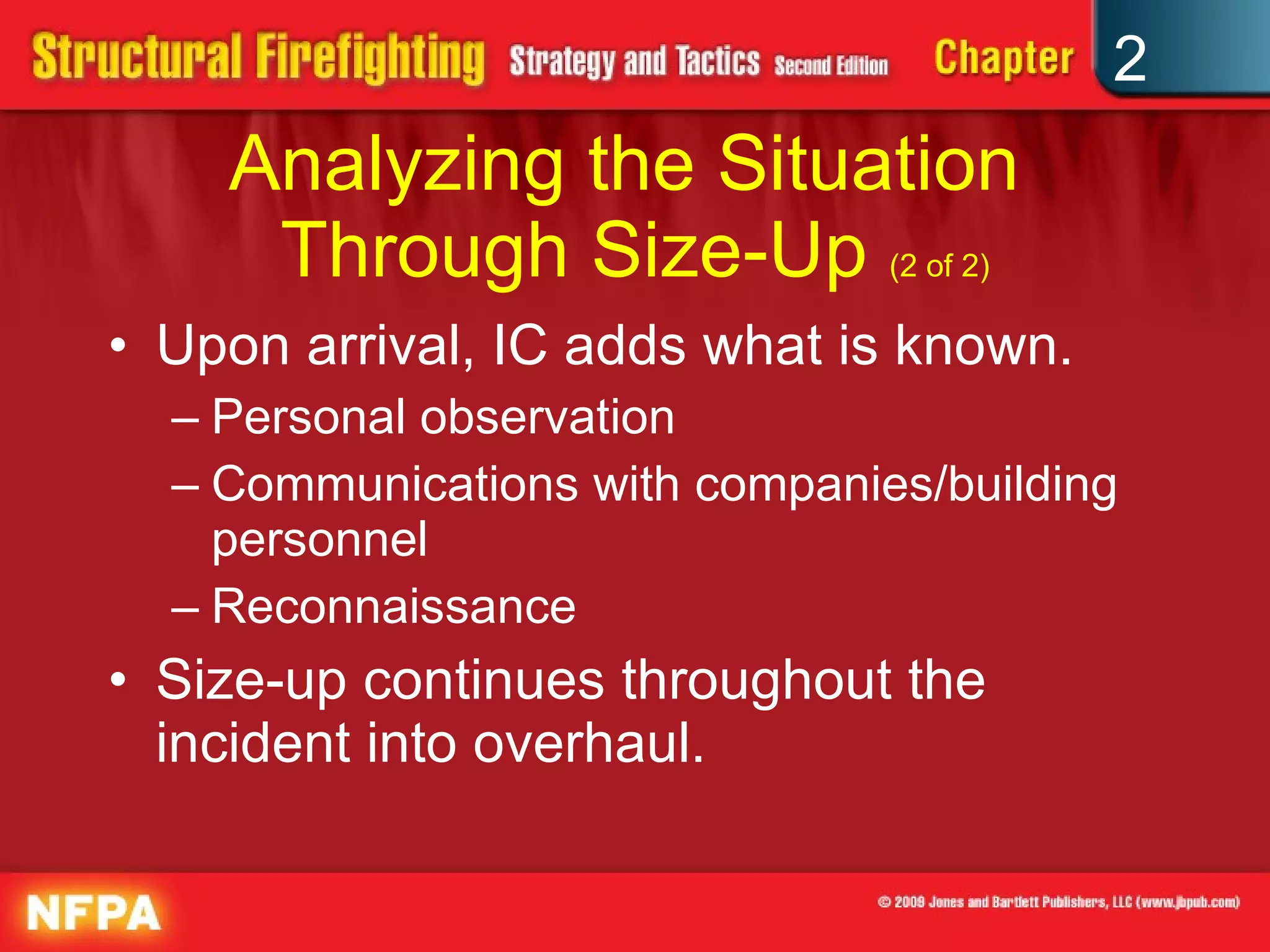 Structural Firefighting Strategy and Tactics Second Edition Chapter 2

Analyzing the Situation Through Size-Up (2 of 2)

• Upon arrival, IC adds what is known.
– Personal observation
– Communications with companies/building personnel
– Reconnaissance
• Size-up continues throughout the incident into overhaul.

NFPA

© 2009 Jones and Bartlett Publishers, LLC (www.jbpub.com)